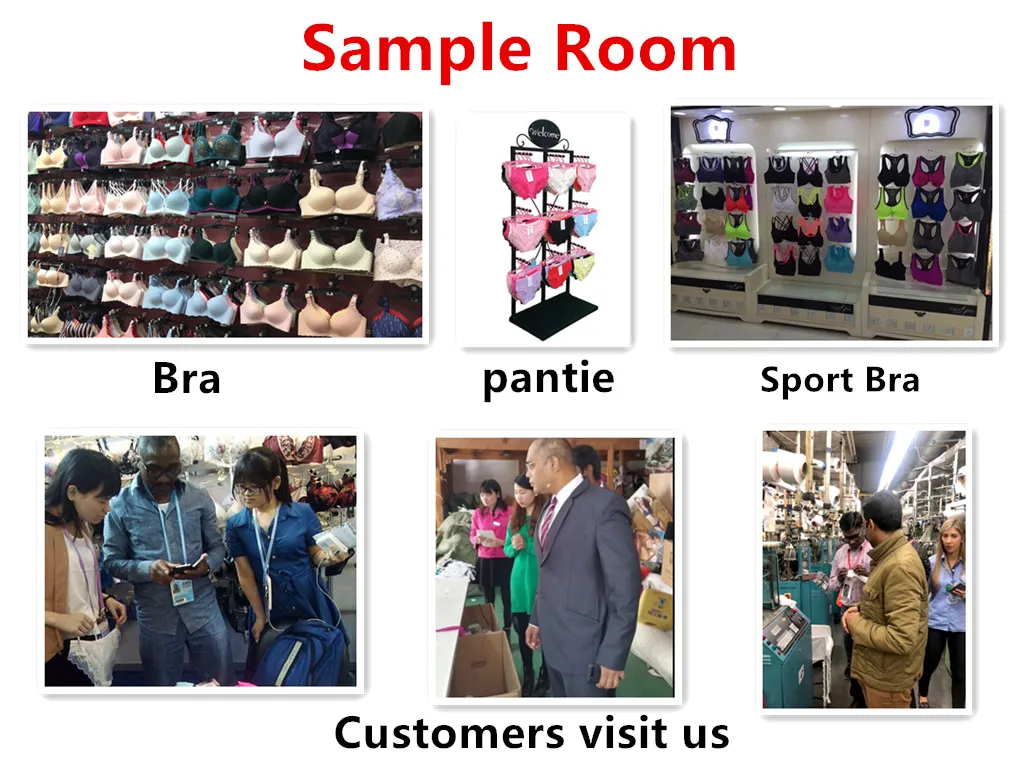 Sample Room

Welcome

Bra

pantie

Sport Bra

Customers visit us